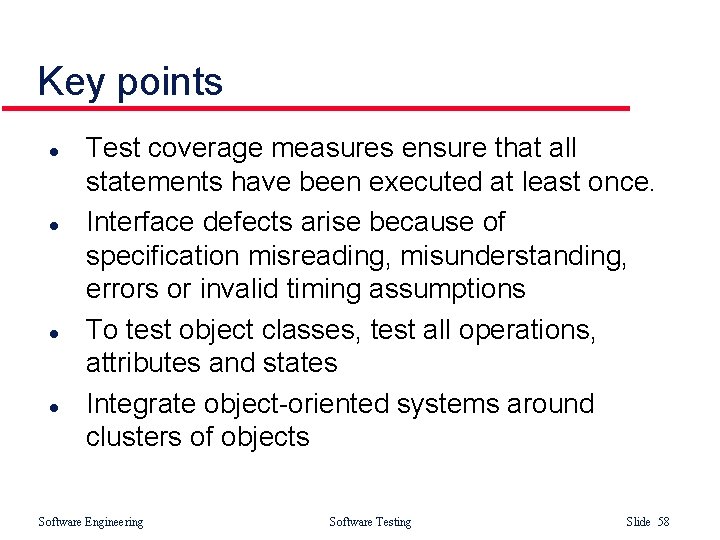 Key points

- Test coverage measures ensure that all statements have been executed at least once.
- Interface defects arise because of specification misreading, misunderstanding, errors or invalid timing assumptions
- To test object classes, test all operations, attributes and states
- Integrate object-oriented systems around clusters of objects

Software Engineering Software Testing Slide 58